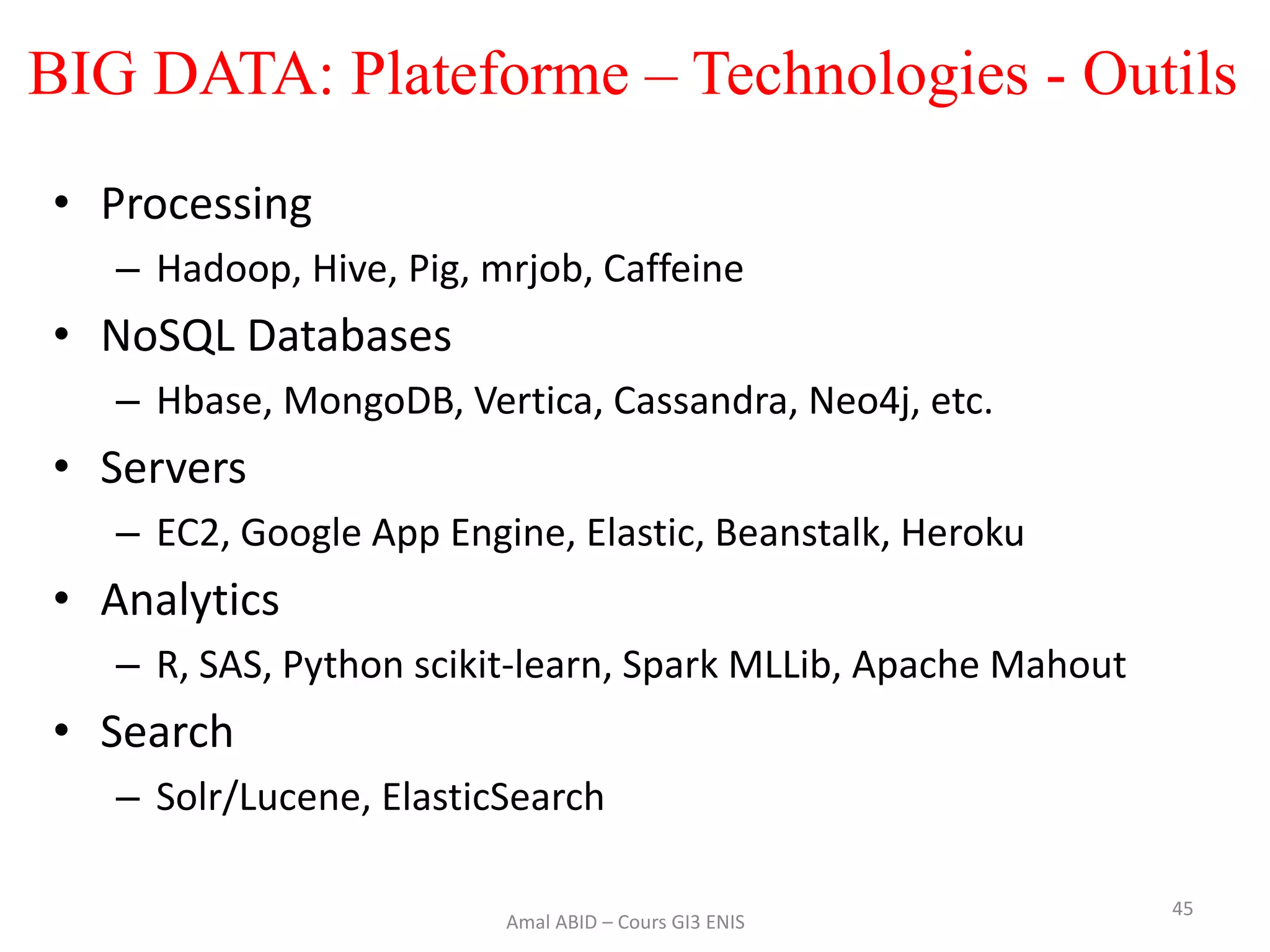 BIG DATA: Plateforme – Technologies - Outils

• Processing
  – Hadoop, Hive, Pig, mrjob, Caffeine
• NoSQL Databases
  – Hbase, MongoDB, Vertica, Cassandra, Neo4j, etc.
• Servers
  – EC2, Google App Engine, Elastic, Beanstalk, Heroku
• Analytics
  – R, SAS, Python scikit-learn, Spark MLLib, Apache Mahout
• Search
  – Solr/Lucene, ElasticSearch

Amal ABID – Cours GI3 ENIS

45